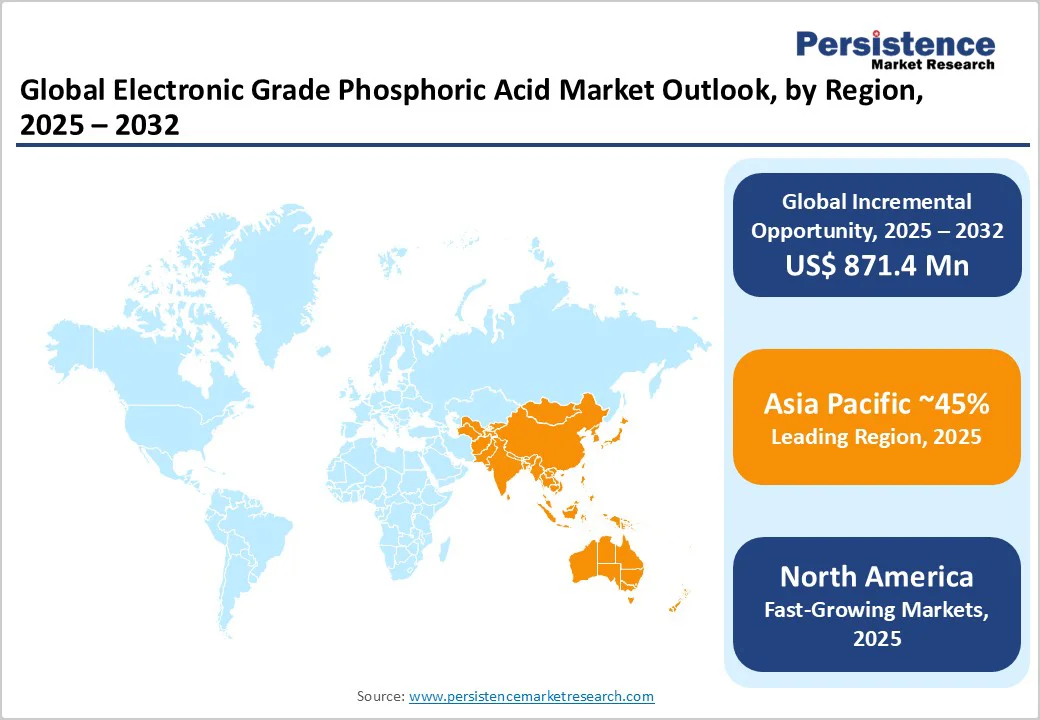 Persistence
Market Research

Global Electronic Grade Phosphoric Acid Market Outlook, by Region, 2025 – 2032

Global Incremental Opportunity, 2025 – 2032
US$ 871.4 Mn

Asia Pacific ~45%
Leading Region, 2025

North America
Fast-Growing Markets, 2025

Source: www.persistencemarketresearch.com